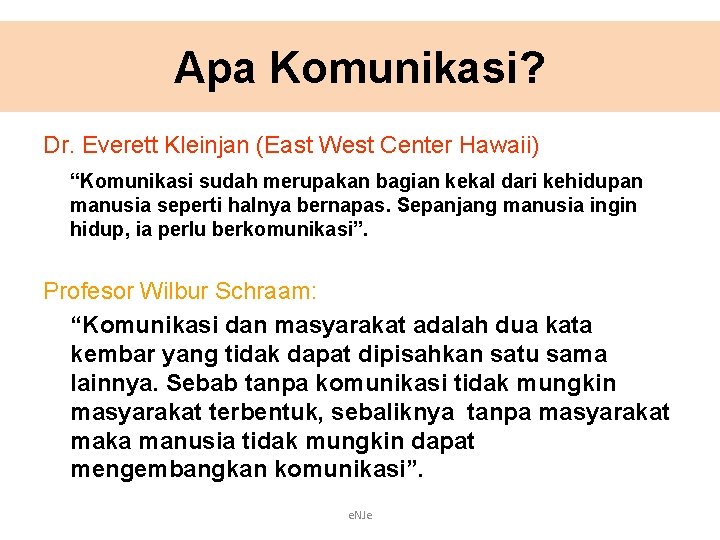 Apa Komunikasi?

Dr. Everett Kleinjan (East West Center Hawaii)

“Komunikasi sudah merupakan bagian kekal dari kehidupan manusia seperti halnya bernapas. Sepanjang manusia ingin hidup, ia perlu berkomunikasi”.

Profesor Wilbur Schraam:

“Komunikasi dan masyarakat adalah dua kata kembar yang tidak dapat dipisahkan satu sama lainnya. Sebab tanpa komunikasi tidak mungkin masyarakat terbentuk, sebaliknya tanpa masyarakat maka manusia tidak mungkin dapat mengembangkan komunikasi”.

eNJe